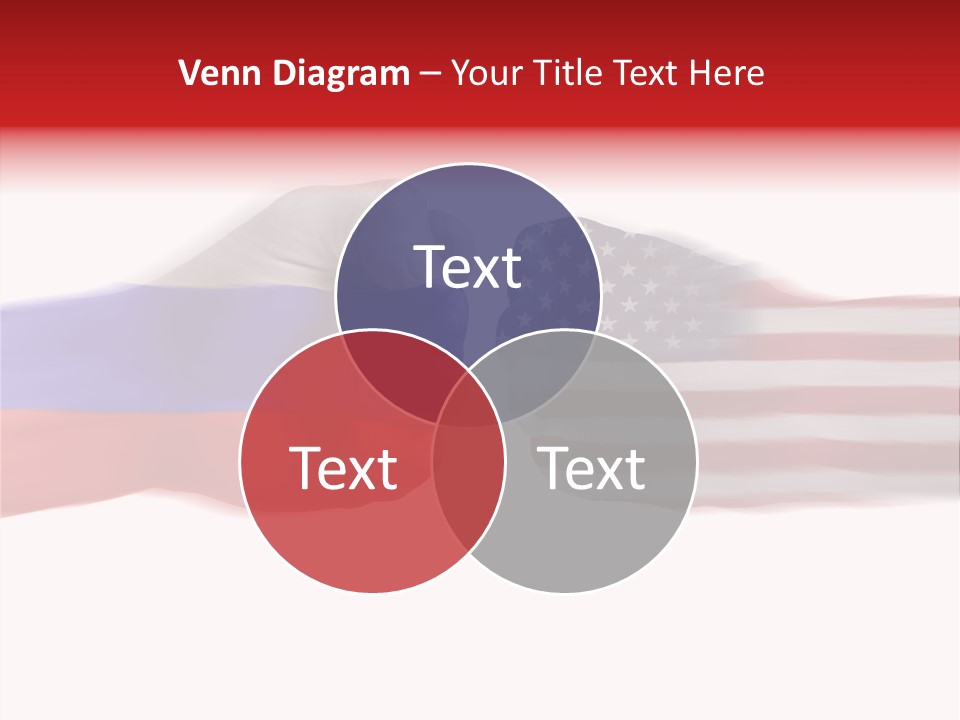 Venn Diagram – Your Title Text Here

Text

Text

Text